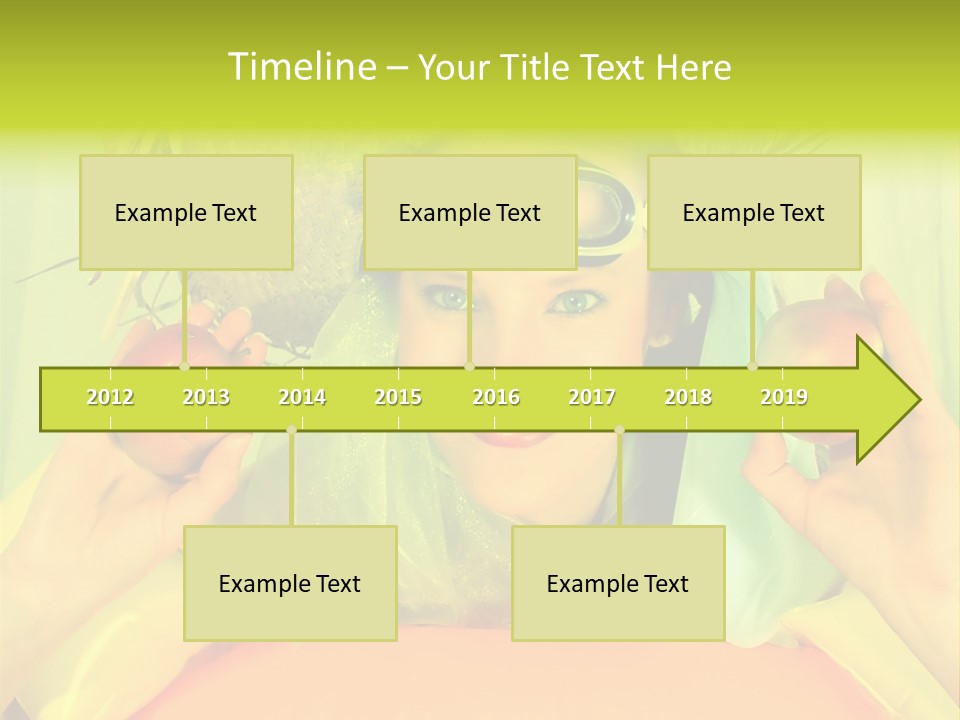 Timeline – Your Title Text Here

Example Text

Example Text

Example Text

2012 2013 2014 2015 2016 2017 2018 2019

Example Text

Example Text